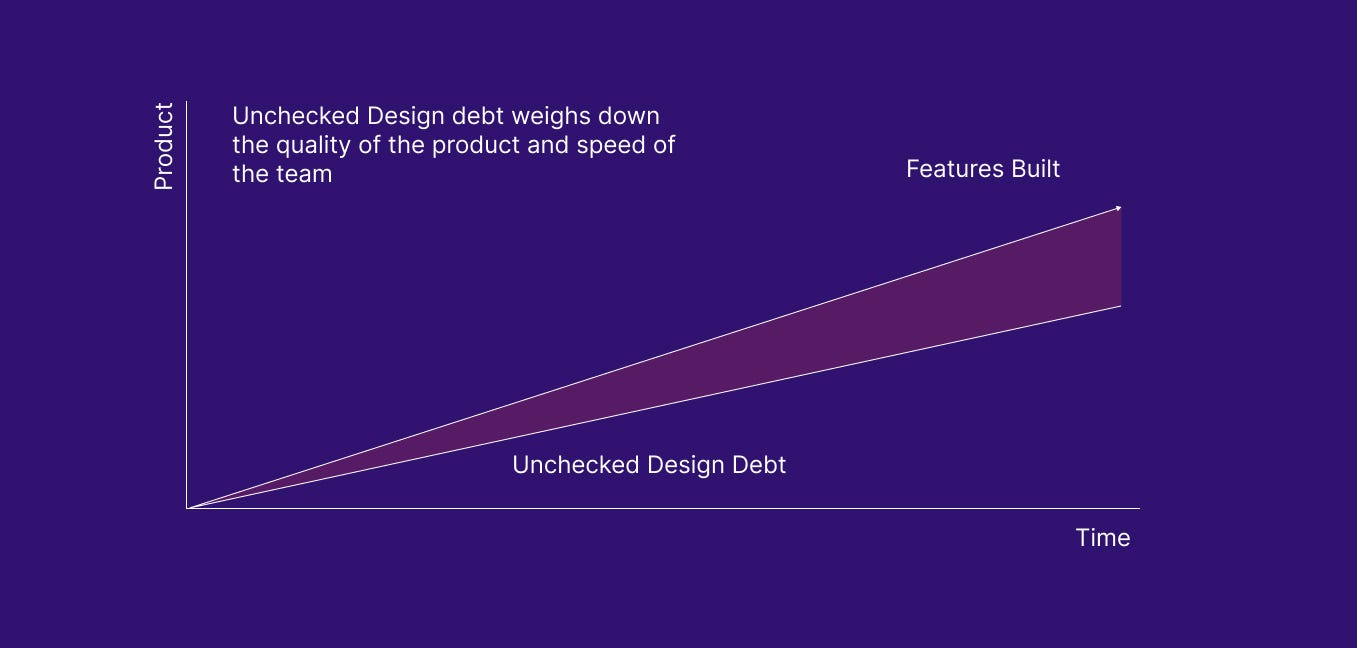 Product

Unchecked Design debt weighs down the quality of the product and speed of the team

Features Built

Unchecked Design Debt

Time